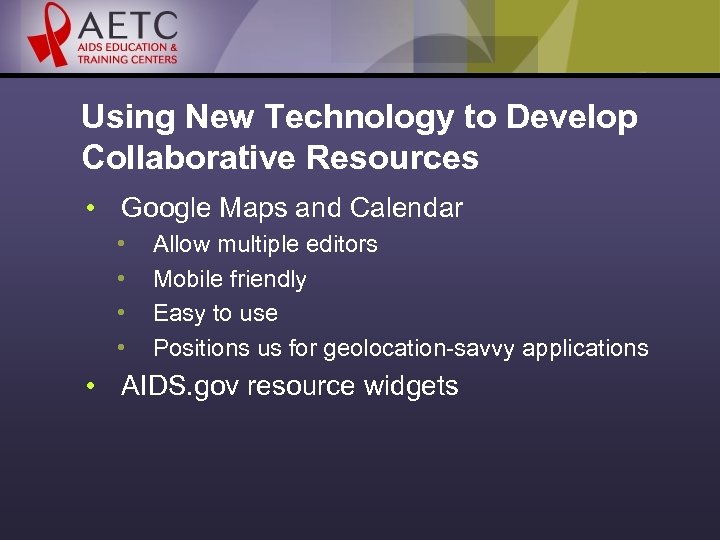 AETC
AIDS EDUCATION & TRAINING CENTERS

Using New Technology to Develop Collaborative Resources

• Google Maps and Calendar
  • Allow multiple editors
  • Mobile friendly
  • Easy to use
  • Positions us for geolocation-savvy applications
• AIDS.gov resource widgets